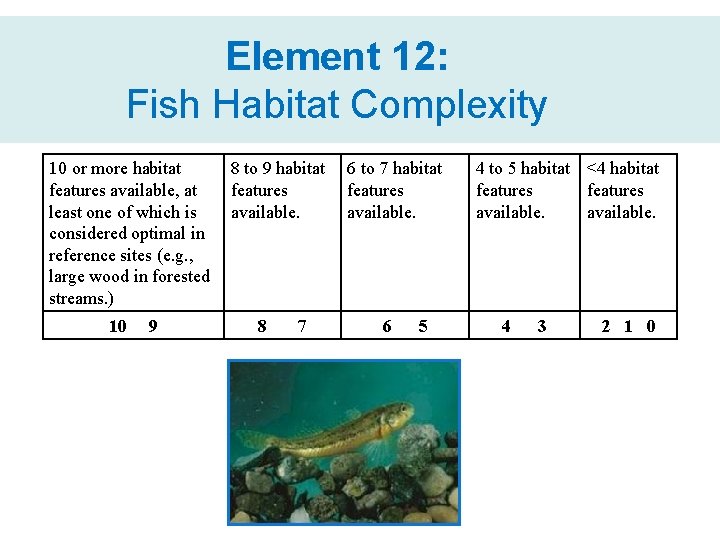 Element 12:
Fish Habitat Complexity

| 10 or more habitat features available, at least one of which is considered optimal in reference sites (e.g., large wood in forested streams.) | 8 to 9 habitat features available. | 6 to 7 habitat features available. | 4 to 5 habitat features available. | <4 habitat features available. |
|---|---|---|---|---|
| 10 9 | 8 7 | 6 5 | 4 3 | 2 1 0 |